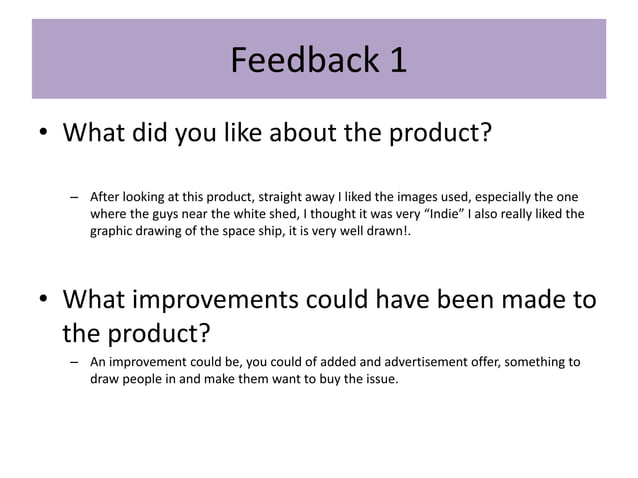 Feedback 1

• What did you like about the product?

– After looking at this product, straight away I liked the images used, especially the one where the guys near the white shed, I thought it was very "Indie" I also really liked the graphic drawing of the space ship, it is very well drawn!.

• What improvements could have been made to the product?

– An improvement could be, you could of added and advertisement offer, something to draw people in and make them want to buy the issue.